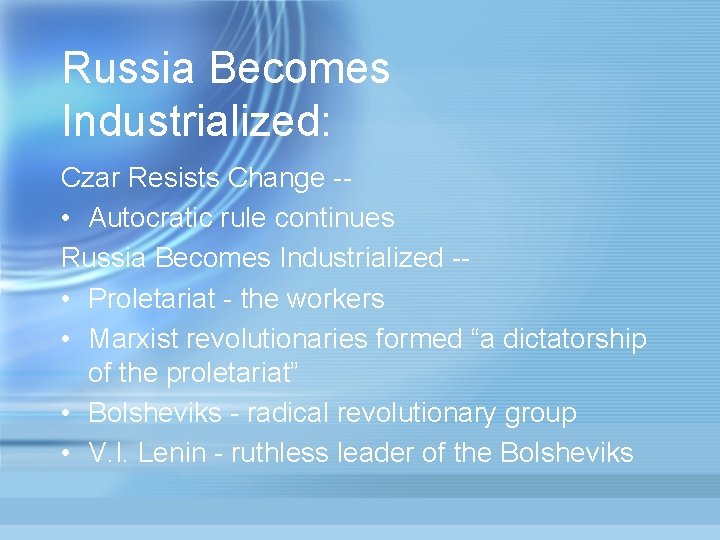 Russia Becomes Industrialized:

Czar Resists Change --

• Autocratic rule continues

Russia Becomes Industrialized --

• Proletariat - the workers
• Marxist revolutionaries formed “a dictatorship of the proletariat”
• Bolsheviks - radical revolutionary group
• V.I. Lenin - ruthless leader of the Bolsheviks